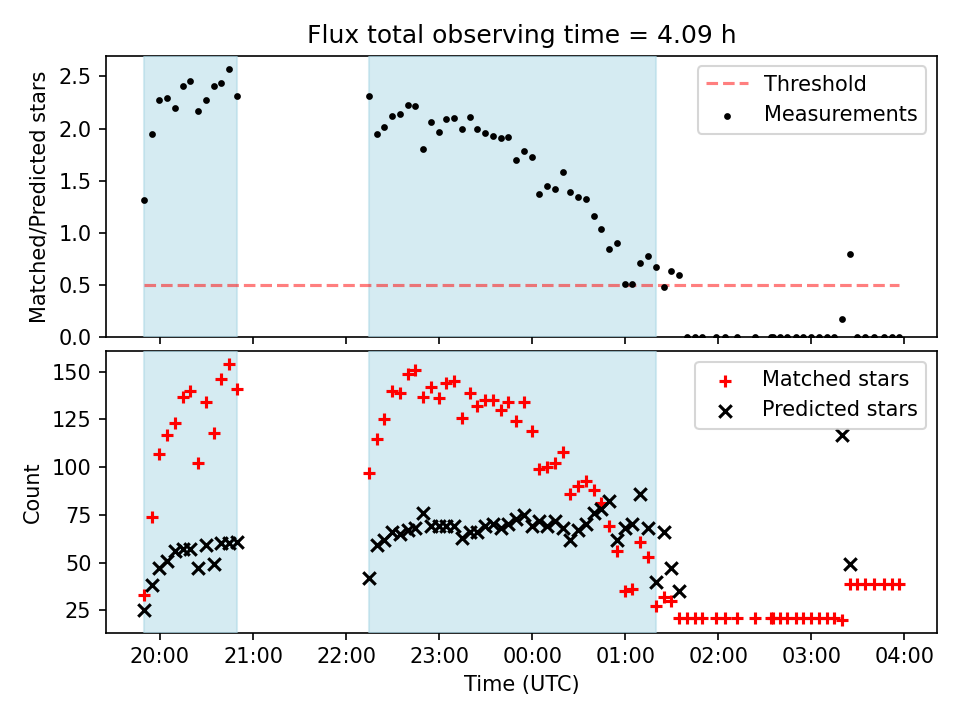 Flux total observing time = 4.09 h

Matched/Predicted stars

2.5
2.0
1.5
1.0
0.5
0.0

Threshold
Measurements

Count

150
125
100
75
50
25

Matched stars
Predicted stars

20:00
21:00
22:00
23:00
00:00
01:00
02:00
03:00
04:00

Time (UTC)